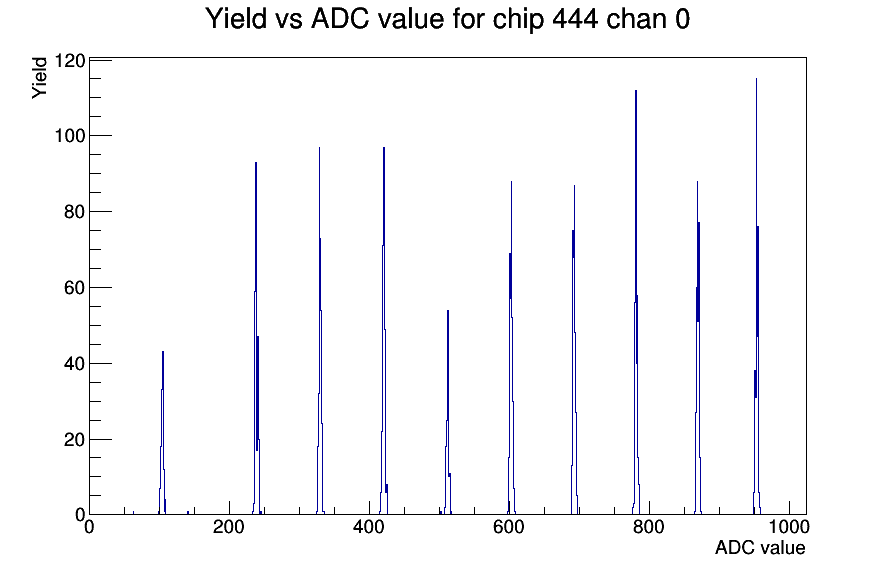 Yield vs ADC value for chip 444 chan 0

Yield

120
100
80
60
40
20
0

0
200
400
600
800
1000

ADC value